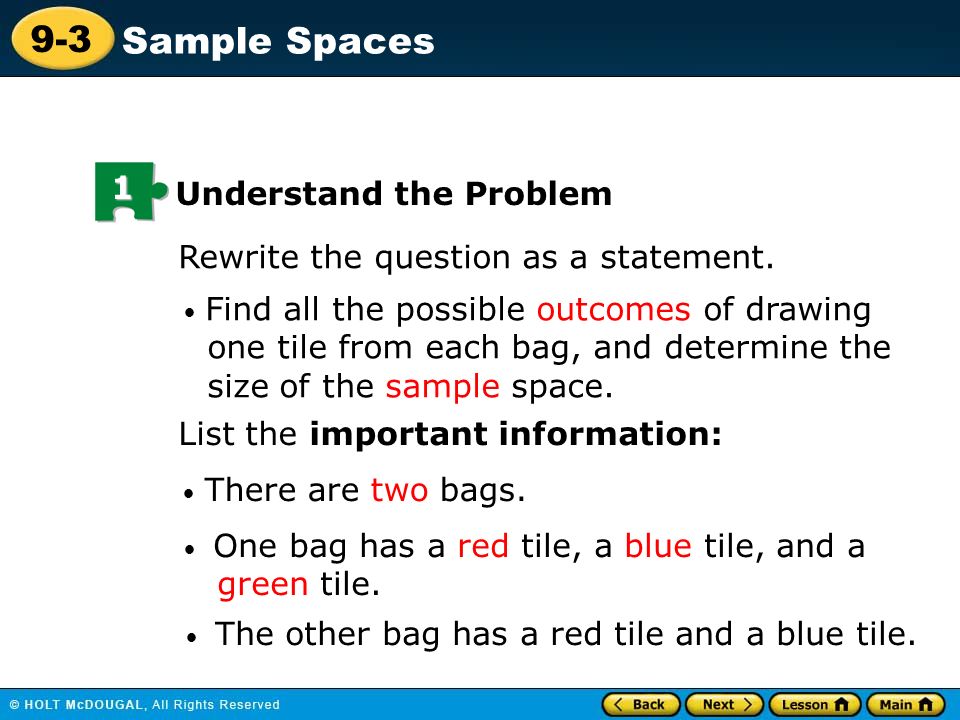 9-3 Sample Spaces

1 Understand the Problem

Rewrite the question as a statement.

• Find all the possible outcomes of drawing one tile from each bag, and determine the size of the sample space.

List the **important information:**

• There are two bags.

• One bag has a red tile, a blue tile, and a green tile.

• The other bag has a red tile and a blue tile.

© HOLT McDOUGAL, All Rights Reserved

Back Next Lesson Main